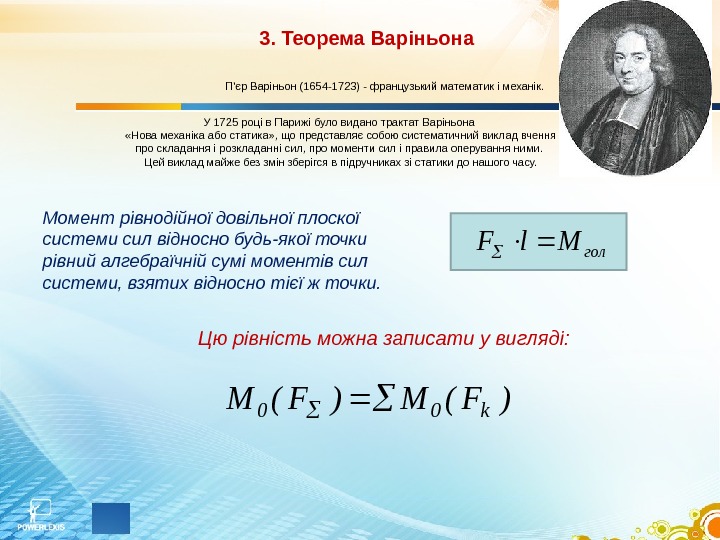 3. Теорема Варіньона

П'єр Варіньон (1654-1723) - французький математик і механік.

У 1725 році в Парижі було видано трактат Варіньона «Нова механіка або статика», що представляє собою систематичний виклад вчення про складання і розкладанні сил, про моменти сил і правила оперування ними. Цей виклад майже без змін зберігся в підручниках зі статики до нашого часу.

Момент рівнодійної довільної плоскої системи сил відносно будь-якої точки рівний алгебраїчній сумі моментів сил системи, взятих відносно тієї ж точки.

$F_{\Sigma} \cdot l = M_{гол}$

Цю рівність можна записати у вигляді:

$M_0(F_{\Sigma}) = \sum M_0(F_k)$

POWERLEXIS